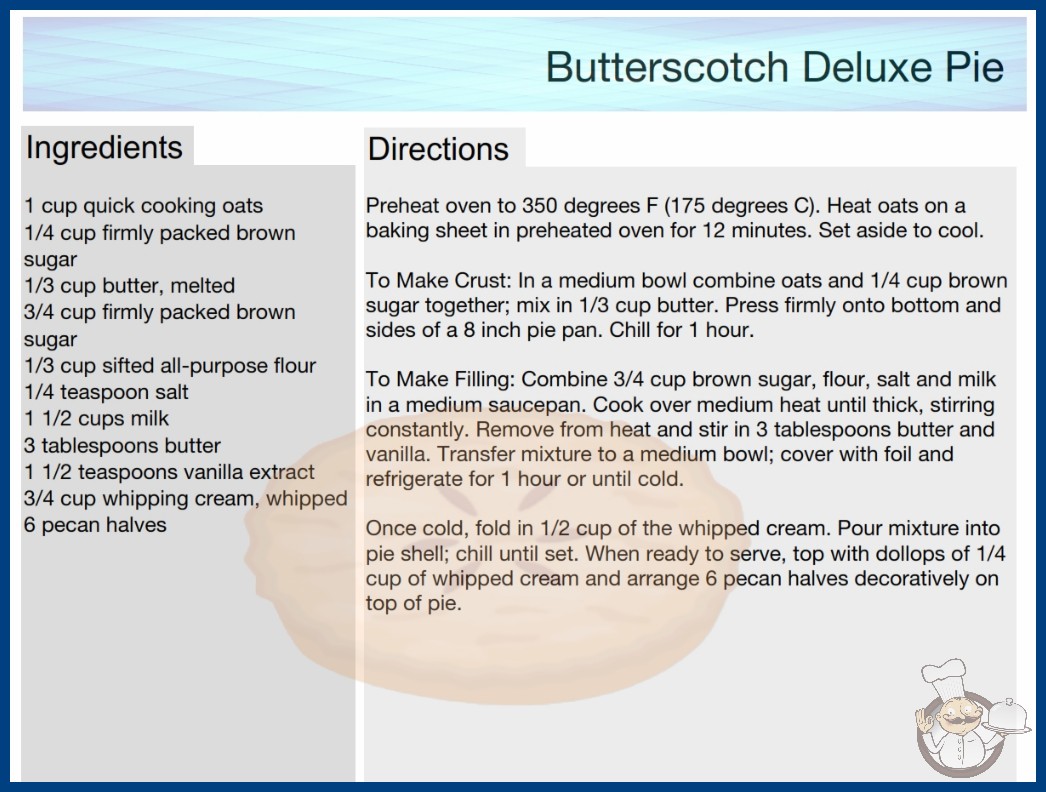 Butterscotch Deluxe Pie

Ingredients

1 cup quick cooking oats
1/4 cup firmly packed brown sugar
1/3 cup butter, melted
3/4 cup firmly packed brown sugar
1/3 cup sifted all-purpose flour
1/4 teaspoon salt
1 1/2 cups milk
3 tablespoons butter
1 1/2 teaspoons vanilla extract
3/4 cup whipping cream, whipped
6 pecan halves

Directions

Preheat oven to 350 degrees F (175 degrees C). Heat oats on a baking sheet in preheated oven for 12 minutes. Set aside to cool.

To Make Crust: In a medium bowl combine oats and 1/4 cup brown sugar together; mix in 1/3 cup butter. Press firmly onto bottom and sides of a 8 inch pie pan. Chill for 1 hour.

To Make Filling: Combine 3/4 cup brown sugar, flour, salt and milk in a medium saucepan. Cook over medium heat until thick, stirring constantly. Remove from heat and stir in 3 tablespoons butter and vanilla. Transfer mixture to a medium bowl; cover with foil and refrigerate for 1 hour or until cold.

Once cold, fold in 1/2 cup of the whipped cream. Pour mixture into pie shell; chill until set. When ready to serve, top with dollops of 1/4 cup of whipped cream and arrange 6 pecan halves decoratively on top of pie.